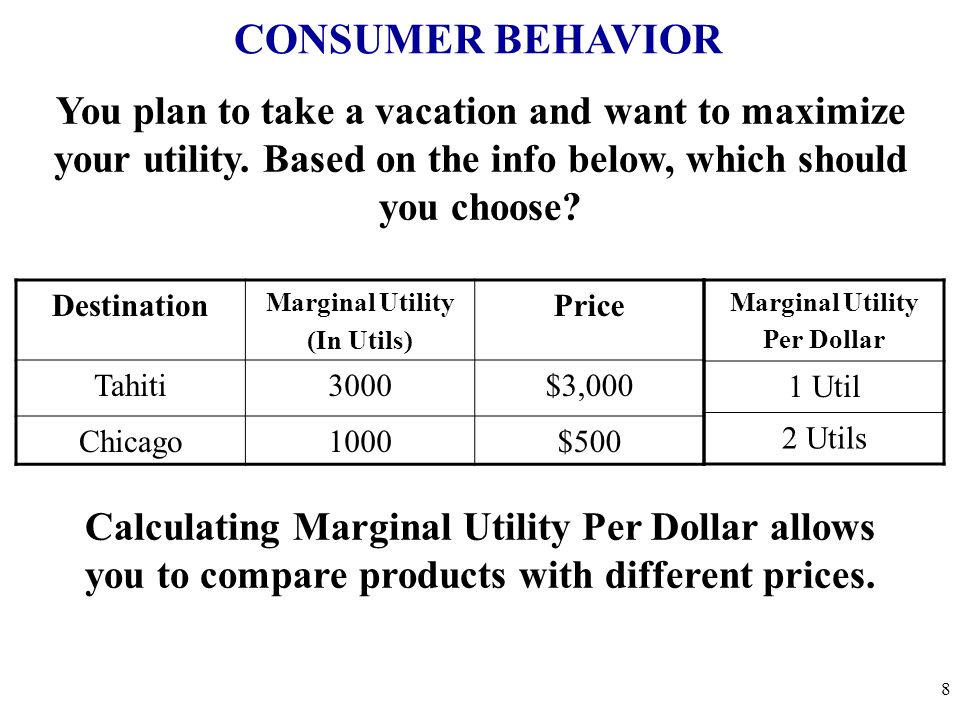 CONSUMER BEHAVIOR

You plan to take a vacation and want to maximize your utility. Based on the info below, which should you choose?

| Destination | Marginal Utility (In Utils) | Price | Marginal Utility Per Dollar |
|---|---|---|---|
| Tahiti | 3000 | \$3,000 | 1 Util |
| Chicago | 1000 | \$500 | 2 Utils |

Calculating Marginal Utility Per Dollar allows you to compare products with different prices.

8